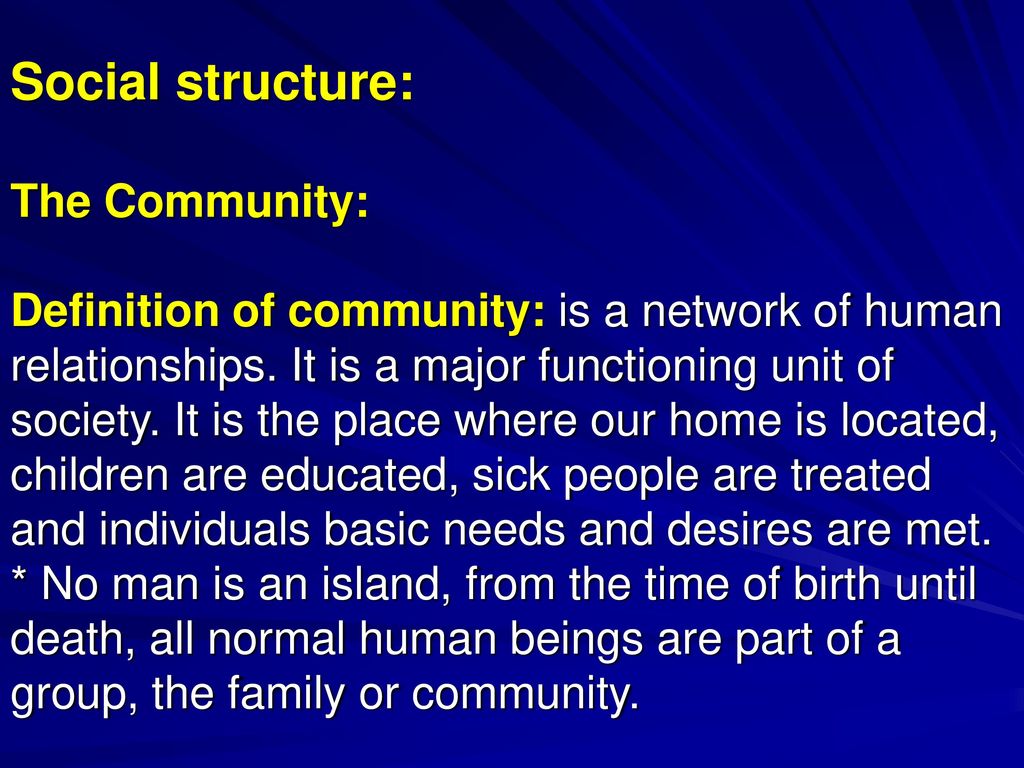 Social structure:

The Community:

Definition of community: is a network of human relationships. It is a major functioning unit of society. It is the place where our home is located, children are educated, sick people are treated and individuals basic needs and desires are met.
* No man is an island, from the time of birth until death, all normal human beings are part of a group, the family or community.